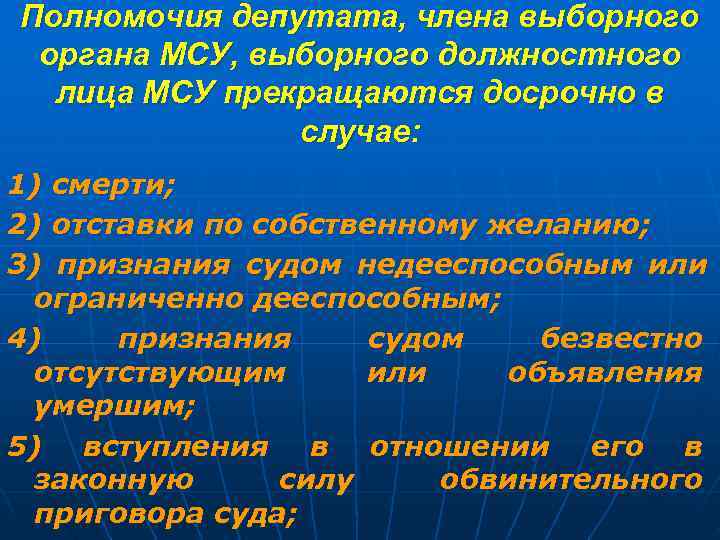 Полномочия депутата, члена выборного органа МСУ, выборного должностного лица МСУ прекращаются досрочно в случае:

1) смерти;

2) отставки по собственному желанию;

3) признания судом недееспособным или ограниченно дееспособным;

4) признания судом безвестно отсутствующим или объявления умершим;

5) вступления в отношении его в законную силу обвинительного приговора суда;